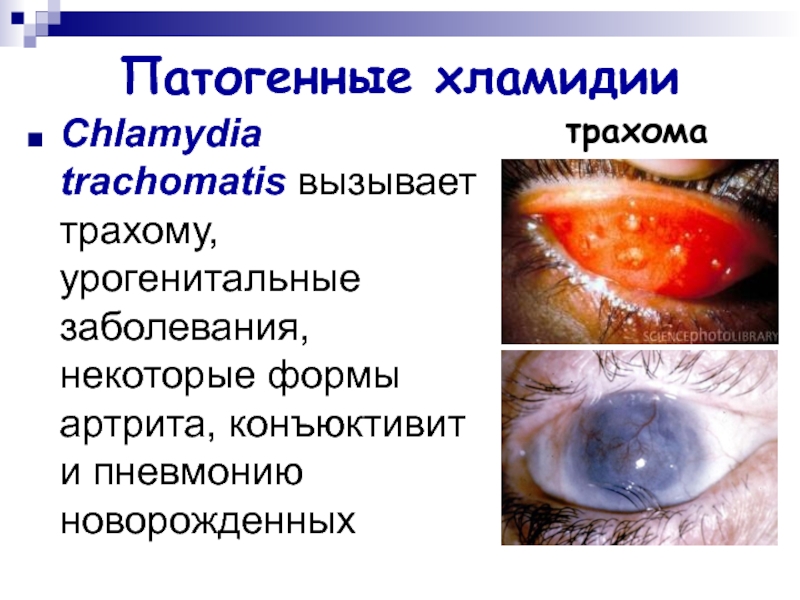 Патогенные хламидии

Chlamydia trachomatis вызывает трахому, урогенитальные заболевания, некоторые формы артрита, конъюктивит и пневмонию новорожденных

трахома

SCIENCEphotoLIBRARY